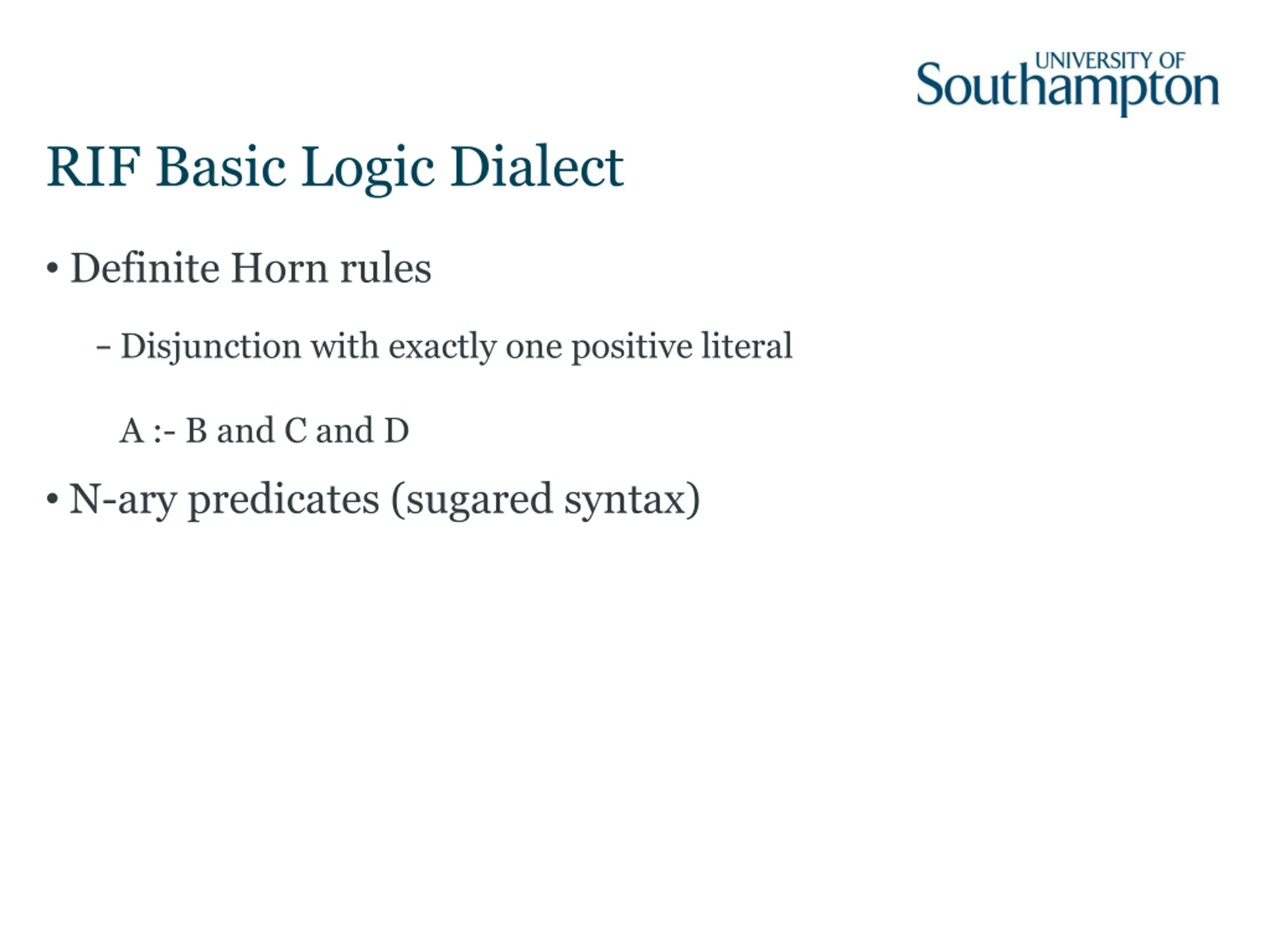 UNIVERSITY OF Southampton

RIF Basic Logic Dialect

• Definite Horn rules

– Disjunction with exactly one positive literal

A :- B and C and D

• N-ary predicates (sugared syntax)